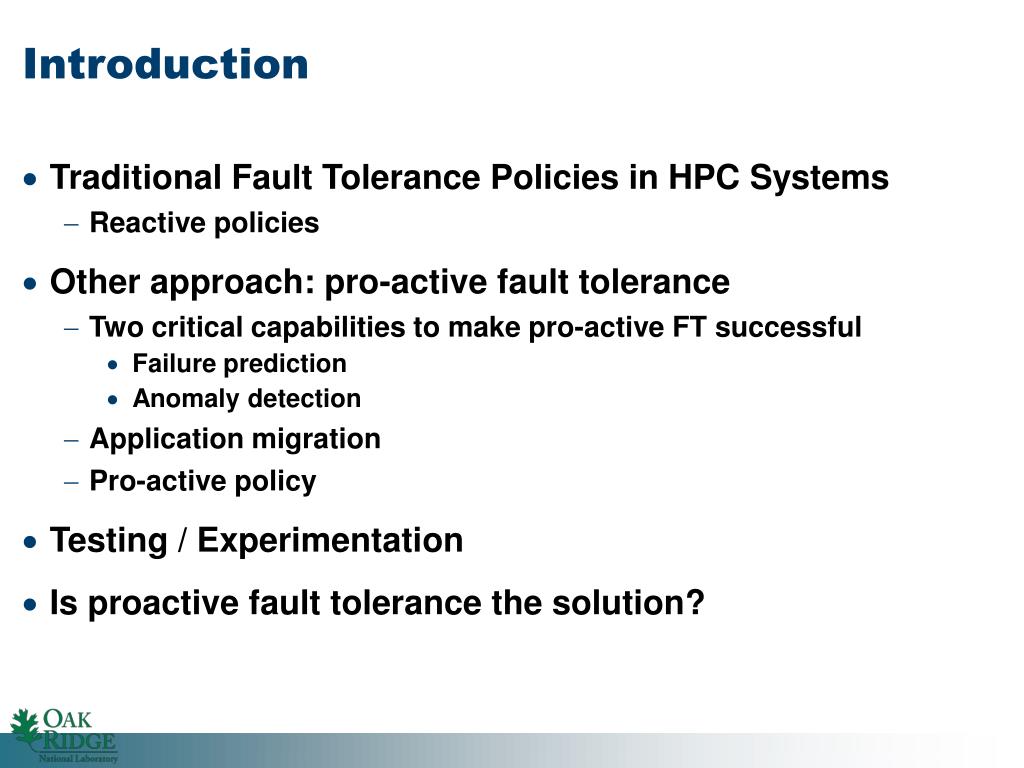 Introduction

• Traditional Fault Tolerance Policies in HPC Systems
  – Reactive policies

• Other approach: pro-active fault tolerance
  – Two critical capabilities to make pro-active FT successful
    • Failure prediction
    • Anomaly detection
  – Application migration
  – Pro-active policy

• Testing / Experimentation

• Is proactive fault tolerance the solution?

OAK RIDGE
National Laboratory